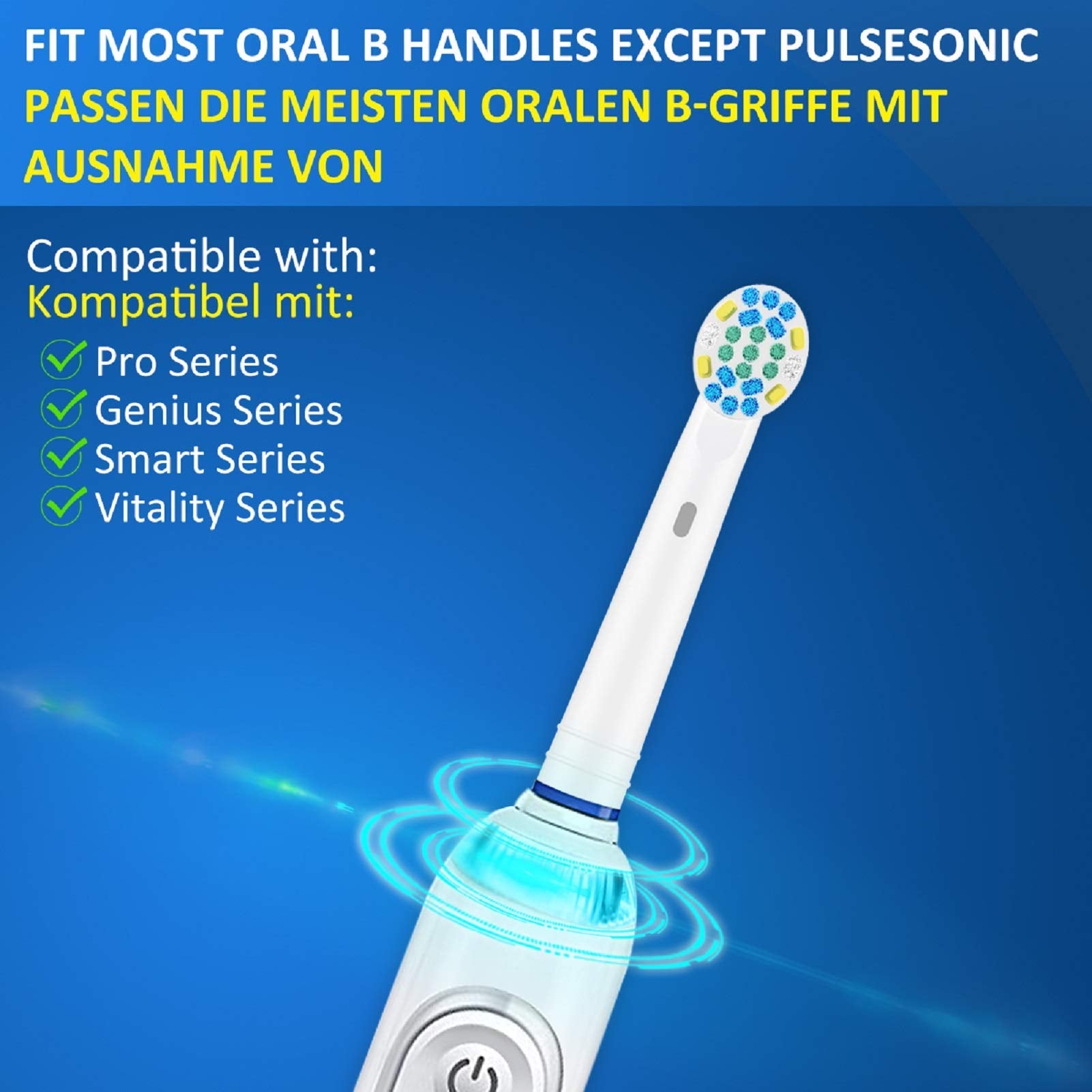 FIT MOST ORAL B HANDLES EXCEPT PULSESONIC
PASSEN DIE MEISTEN ORALEN B-GRIFFE MIT AUSNAHME VON

Compatible with:
Kompatibel mit:
Pro Series
Genius Series
Smart Series
Vitality Series